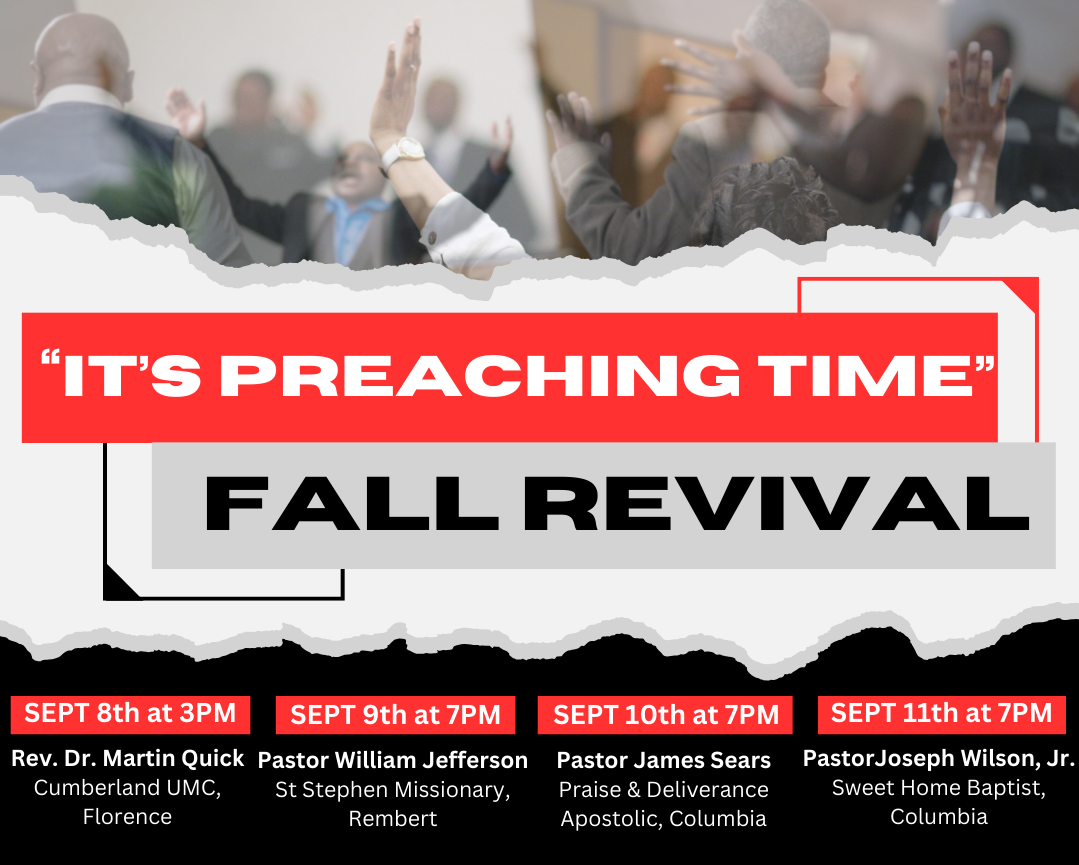 “IT’S PREACHING TIME”

FALL REVIVAL

SEPT 8th at 3PM
Rev. Dr. Martin Quick
Cumberland UMC, Florence

SEPT 9th at 7PM
Pastor William Jefferson
St Stephen Missionary, Rembert

SEPT 10th at 7PM
Pastor James Sears
Praise & Deliverance Apostolic, Columbia

SEPT 11th at 7PM
PastorJoseph Wilson, Jr.
Sweet Home Baptist, Columbia